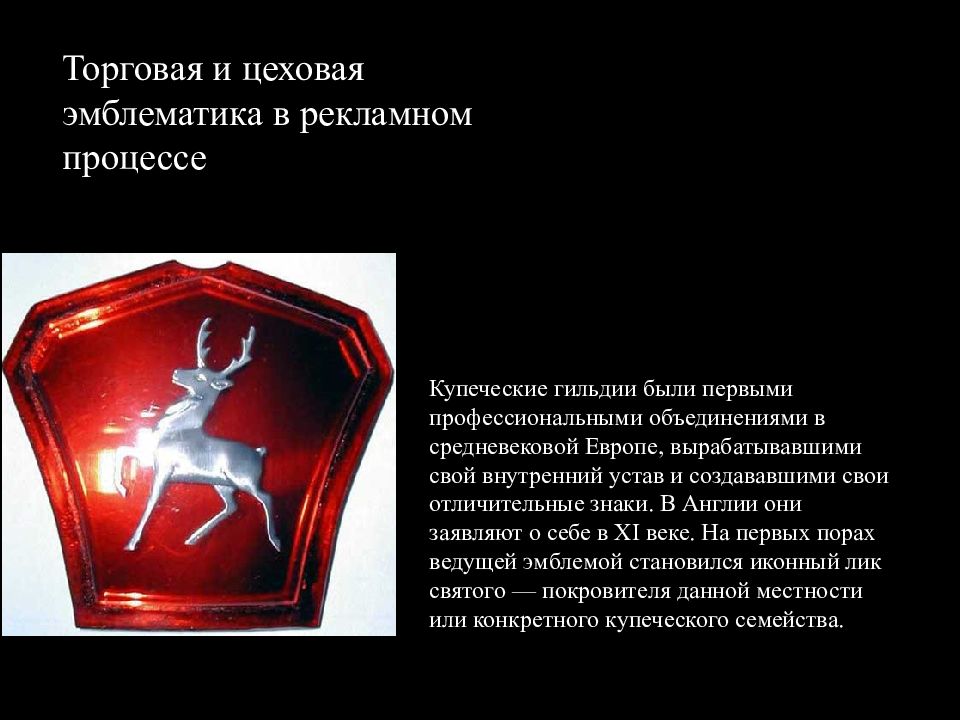 Торговая и цеховая эмблематика в рекламном процессе

Купеческие гильдии были первыми профессиональными объединениями в средневековой Европе, вырабатывавшими свой внутренний устав и создававшими свои отличительные знаки. В Англии они заявляют о себе в XI веке. На первых порах ведущей эмблемой становился иконный лик святого — покровителя данной местности или конкретного купеческого семейства.